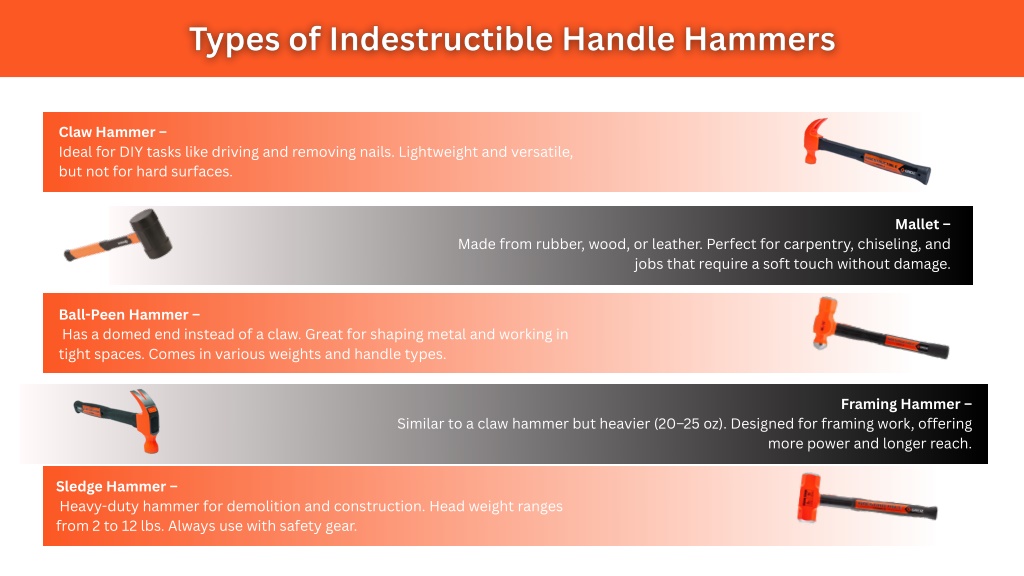 Types of Indestructible Handle Hammers

Claw Hammer –
Ideal for DIY tasks like driving and removing nails. Lightweight and versatile, but not for hard surfaces.

Mallet –
Made from rubber, wood, or leather. Perfect for carpentry, chiseling, and jobs that require a soft touch without damage.

Ball-Peen Hammer –
Has a domed end instead of a claw. Great for shaping metal and working in tight spaces. Comes in various weights and handle types.

Framing Hammer –
Similar to a claw hammer but heavier (20–25 oz). Designed for framing work, offering more power and longer reach.

Sledge Hammer –
Heavy-duty hammer for demolition and construction. Head weight ranges from 2 to 12 lbs. Always use with safety gear.